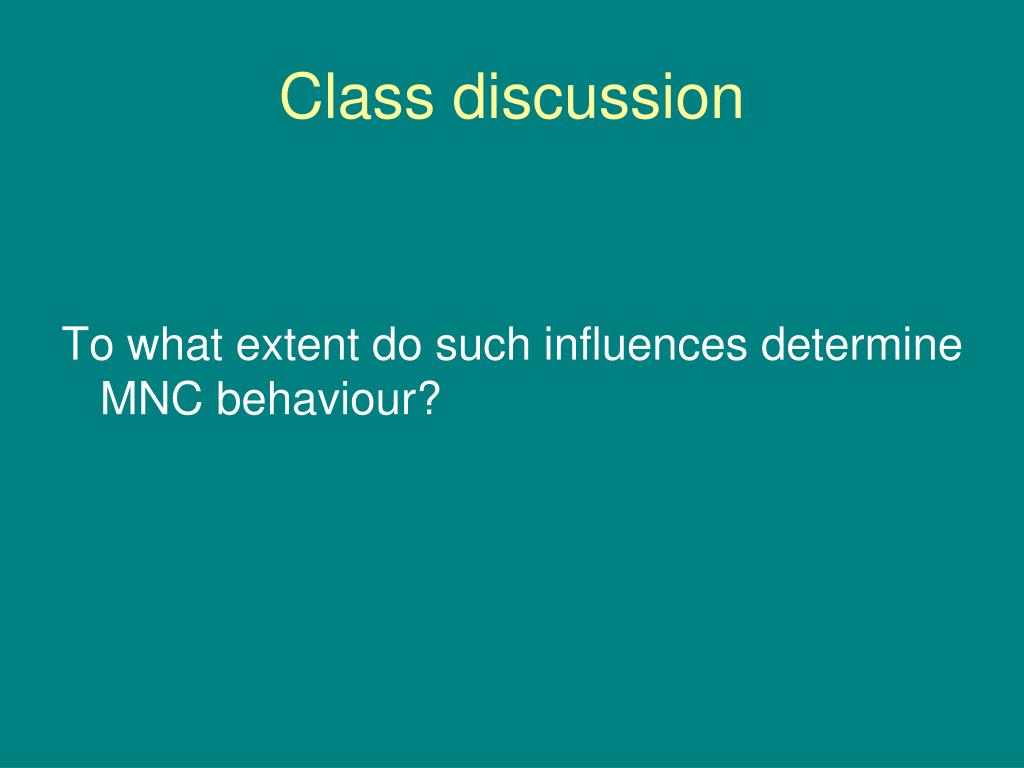 Class discussion

To what extent do such influences determine MNC behaviour?